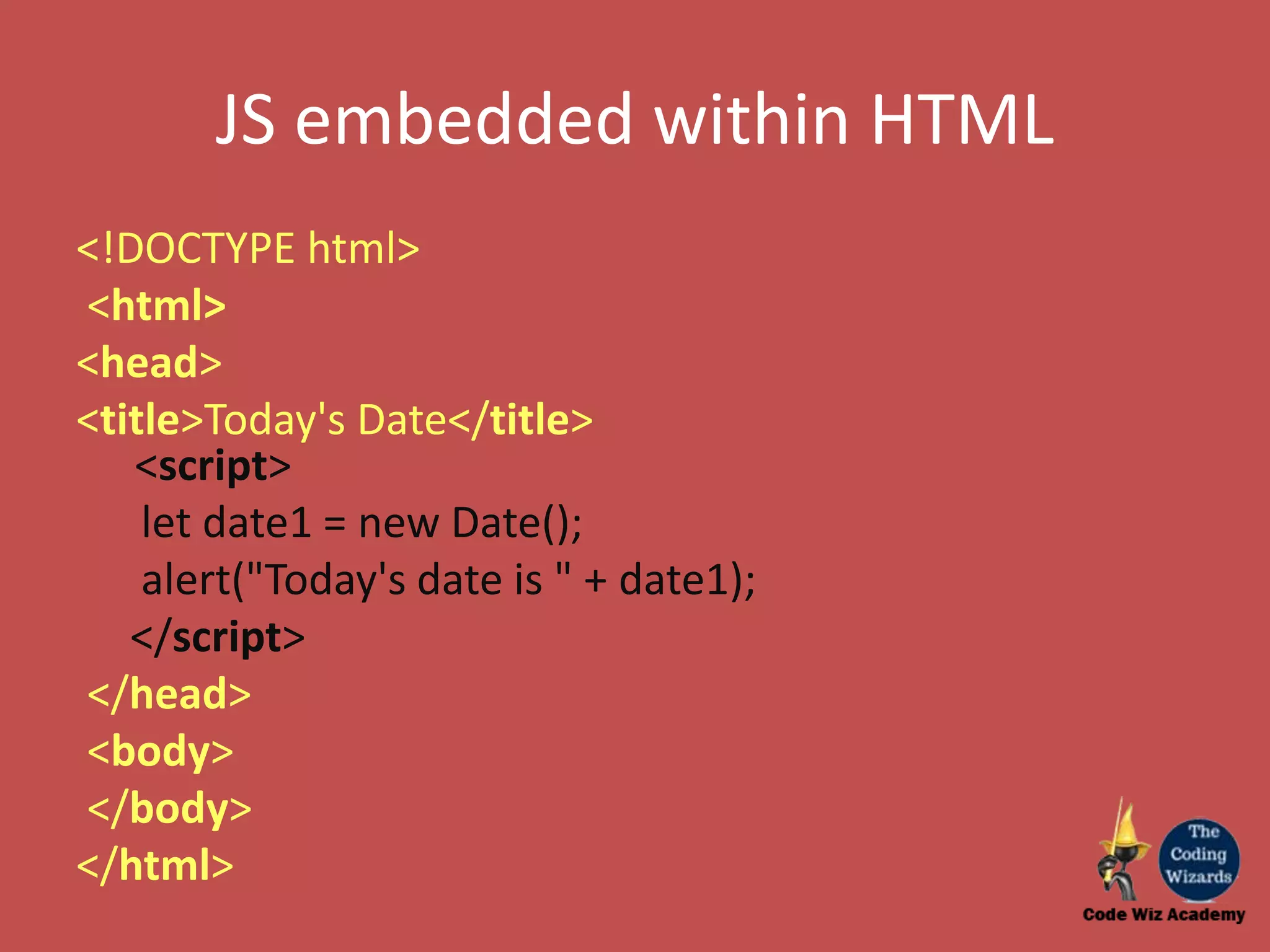 JS embedded within HTML

<!DOCTYPE html>
<html>
<head>
<title>Today's Date</title>
<script>
let date1 = new Date();
alert("Today's date is " + date1);
</script>
</head>
<body>
</body>
</html>

The Coding Wizards
Code Wiz Academy